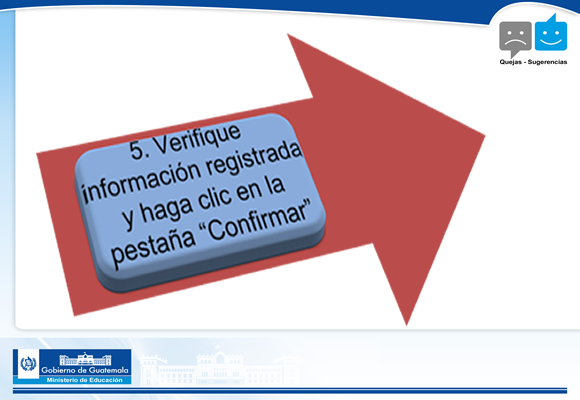 Quejas - Sugerencias

5. Verifique información registrada y haga clic en la pestaña “Confirmar”

Gobierno de Guatemala
Ministerio de Educación